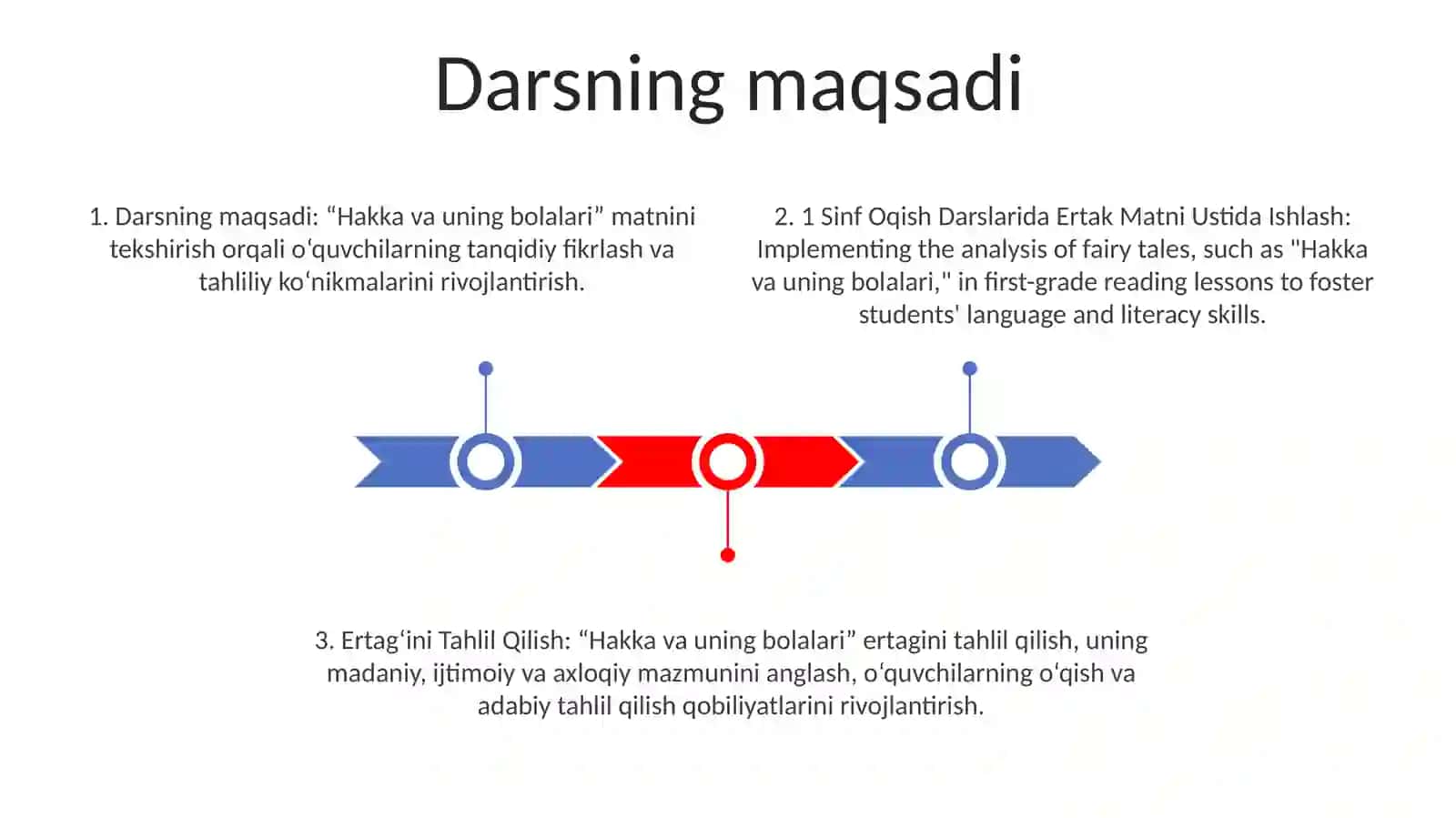 Darsning maqsadi

1. Darsning maqsadi: “Hakka va uning bolalari” matnini tekshirish orqali oʻquvchilarning tanqidiy fikrlash va tahliliy koʻnikmalarini rivojlantirish.

2. 1 Sinf Oqish Darslarida Ertak Matni Ustida Ishlash: Implementing the analysis of fairy tales, such as "Hakka va uning bolalari," in first-grade reading lessons to foster students' language and literacy skills.

3. Ertagʻini Tahlil Qilish: “Hakka va uning bolalari” ertagini tahlil qilish, uning madaniy, ijtimoiy va axloqiy mazmunini anglash, oʻquvchilarning oʻqish va adabiy tahlil qilish qobiliyatlarini rivojlantirish.